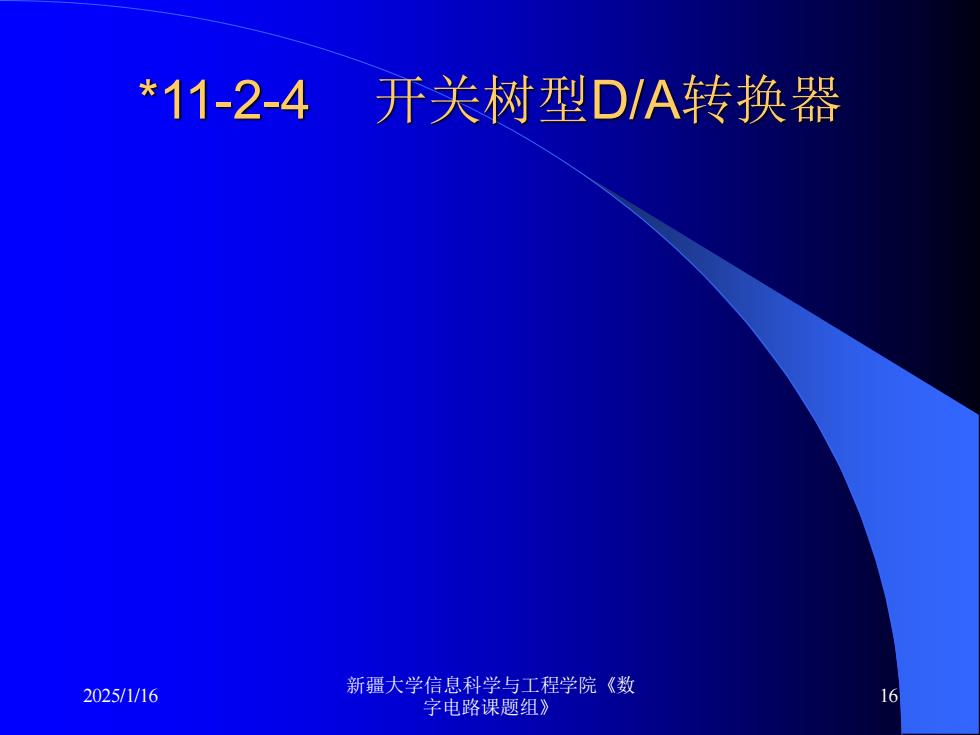 *11-2-4　开关树型D/A转换器

2025/1/16

新疆大学信息科学与工程学院《数字电路课题组》

16